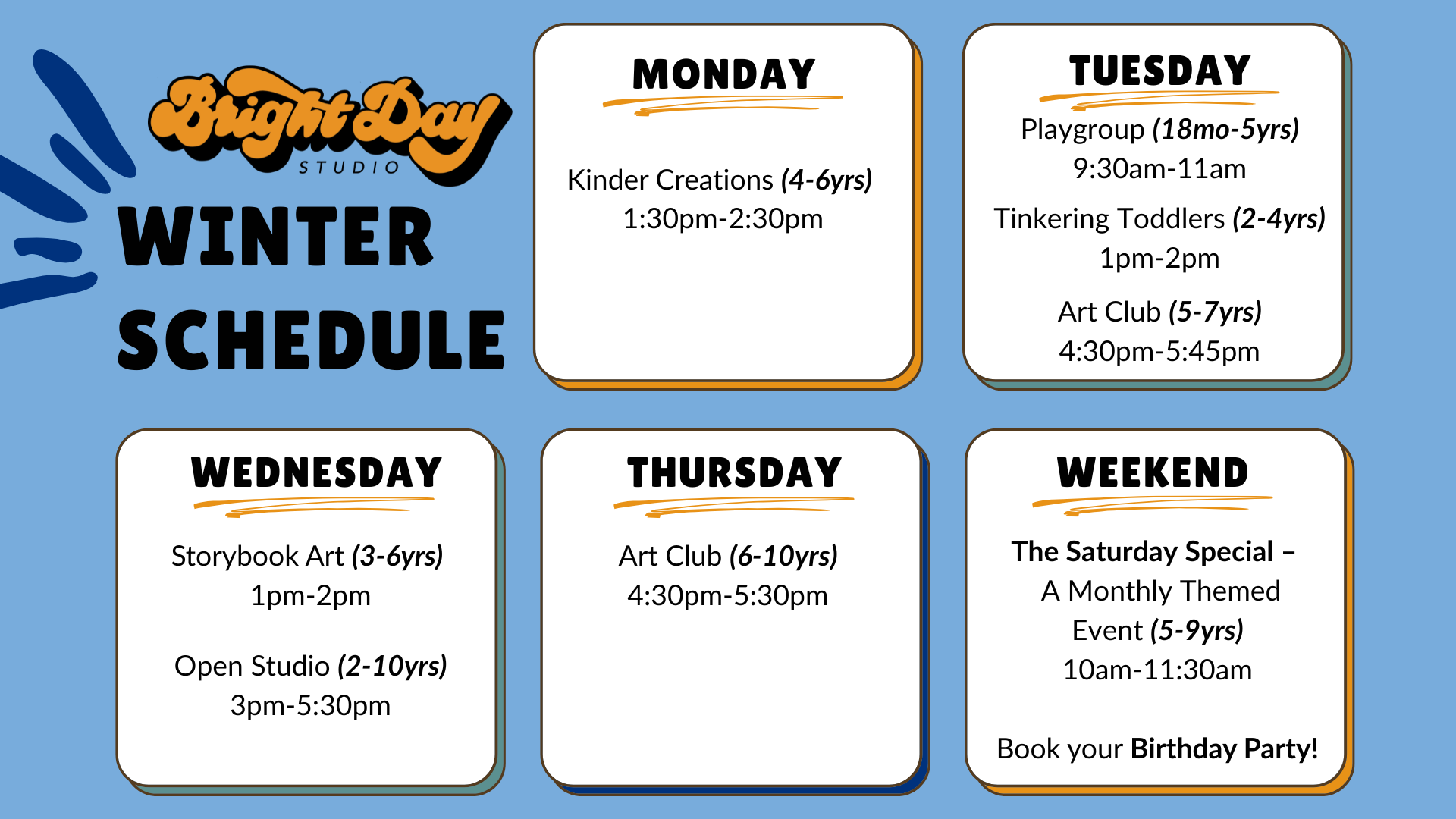 Bright Day
STUDIO

WINTER SCHEDULE

MONDAY

Kinder Creations (4-6yrs)
1:30pm-2:30pm

TUESDAY

Playgroup (18mo-5yrs)
9:30am-11am

Tinkering Toddlers (2-4yrs)
1pm-2pm

Art Club (5-7yrs)
4:30pm-5:45pm

WEDNESDAY

Storybook Art (3-6yrs)
1pm-2pm

Open Studio (2-10yrs)
3pm-5:30pm

THURSDAY

Art Club (6-10yrs)
4:30pm-5:30pm

WEEKEND

The Saturday Special – A Monthly Themed Event (5-9yrs)
10am-11:30am

Book your Birthday Party!